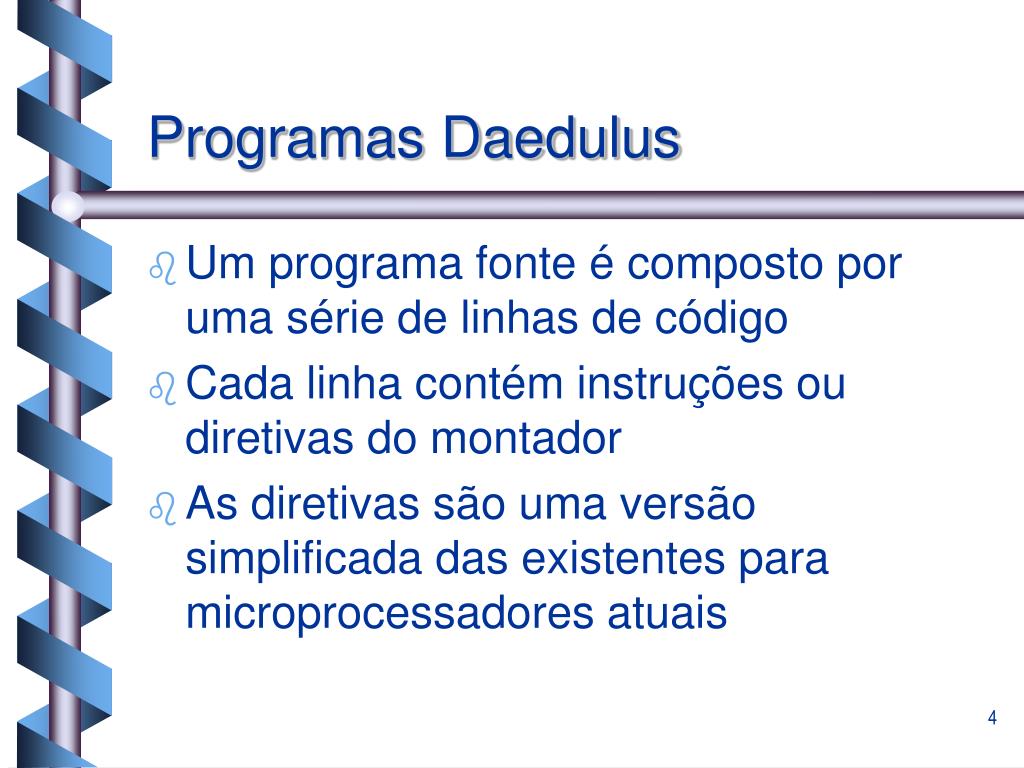 Programas Daedulus

Um programa fonte é composto por uma série de linhas de código

Cada linha contém instruções ou diretivas do montador

As diretivas são uma versão simplificada das existentes para microprocessadores atuais

4